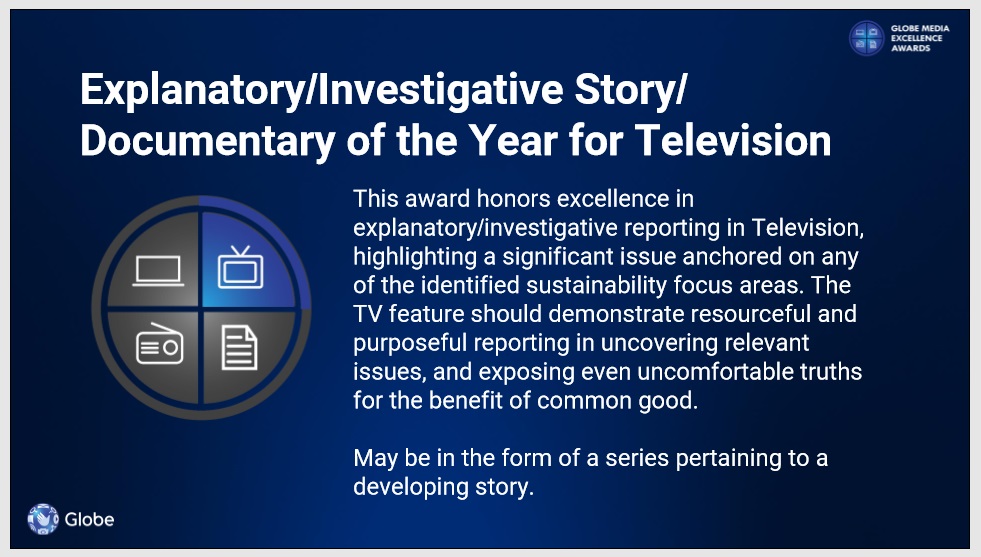 GLOBE MEDIA EXCELLENCE AWARDS

Explanatory/Investigative Story/ Documentary of the Year for Television

This award honors excellence in explanatory/investigative reporting in Television, highlighting a significant issue anchored on any of the identified sustainability focus areas. The TV feature should demonstrate resourceful and purposeful reporting in uncovering relevant issues, and exposing even uncomfortable truths for the benefit of common good.

May be in the form of a series pertaining to a developing story.

Globe